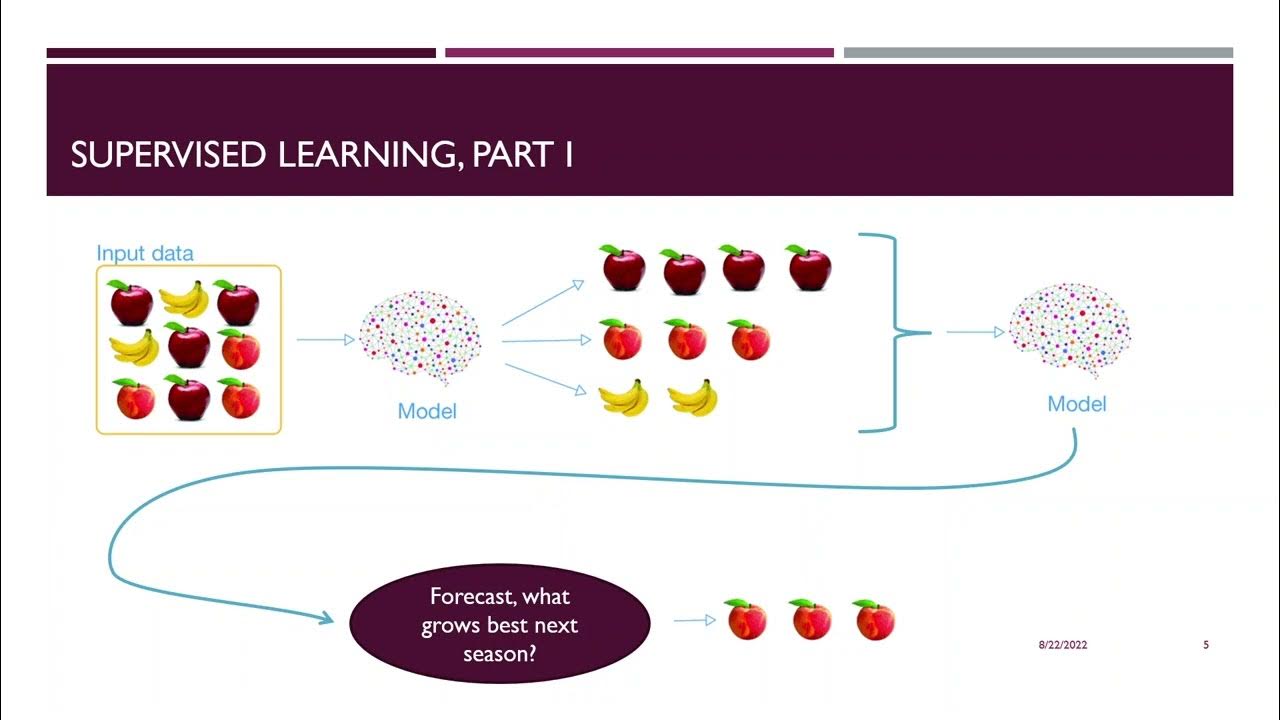 SUPERVISED LEARNING, PART I

Input data

Model

Model

Forecast, what grows best next season?

8/22/2022

5